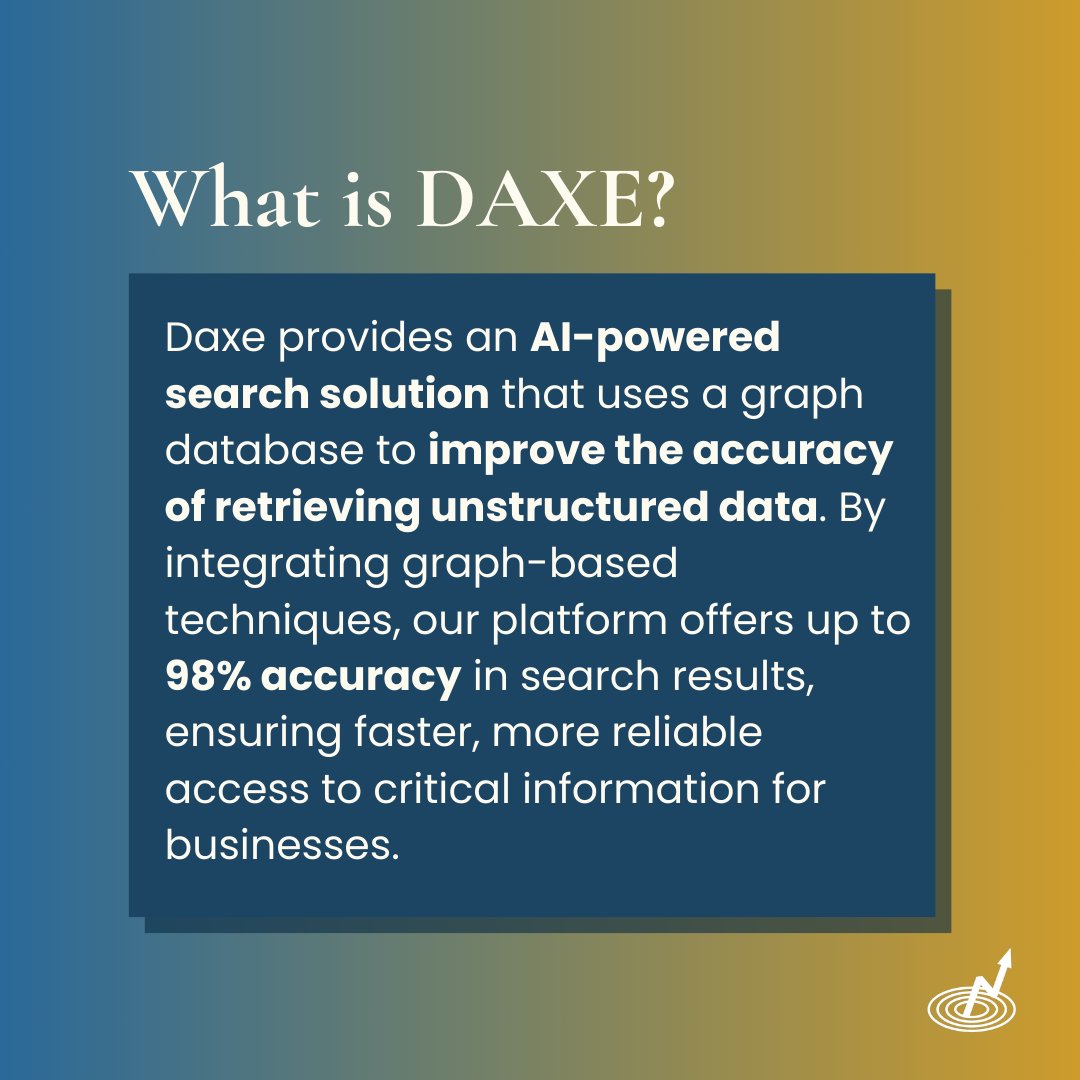 What is DAXE?

Daxe provides an AI-powered search solution that uses a graph database to improve the accuracy of retrieving unstructured data. By integrating graph-based techniques, our platform offers up to 98% accuracy in search results, ensuring faster, more reliable access to critical information for businesses.